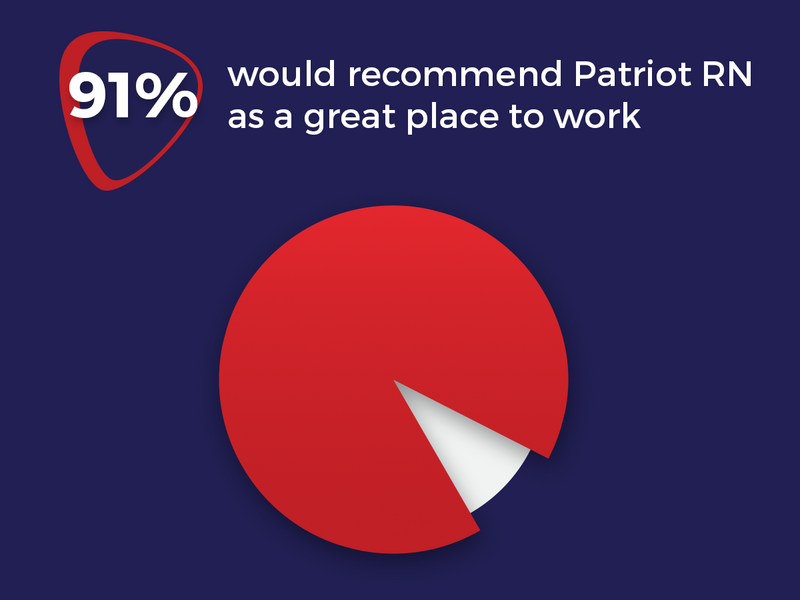 91% would recommend Patriot RN as a great place to work